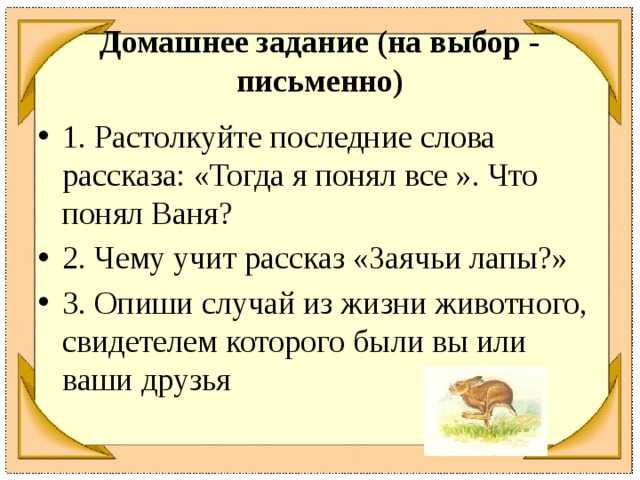 Домашнее задание (на выбор - письменно)

• 1. Растолкуйте последние слова рассказа: «Тогда я понял все ». Что понял Ваня?

• 2. Чему учит рассказ «Заячьи лапы?»

• 3. Опиши случай из жизни животного, свидетелем которого были вы или ваши друзья